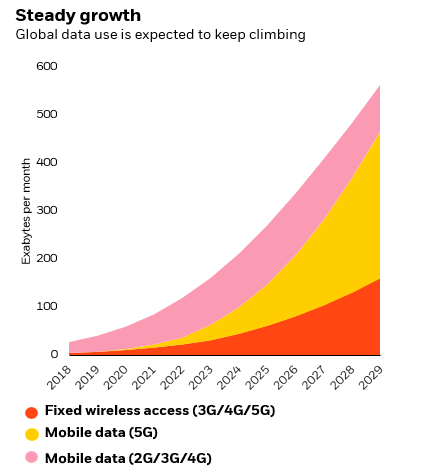 Steady growth
Global data use is expected to keep climbing

600
500
400
300
200
100
0

Exabytes per month

2018
2019
2020
2021
2022
2023
2024
2025
2026
2027
2028
2029

Fixed wireless access (3G/4G/5G)
Mobile data (5G)
Mobile data (2G/3G/4G)